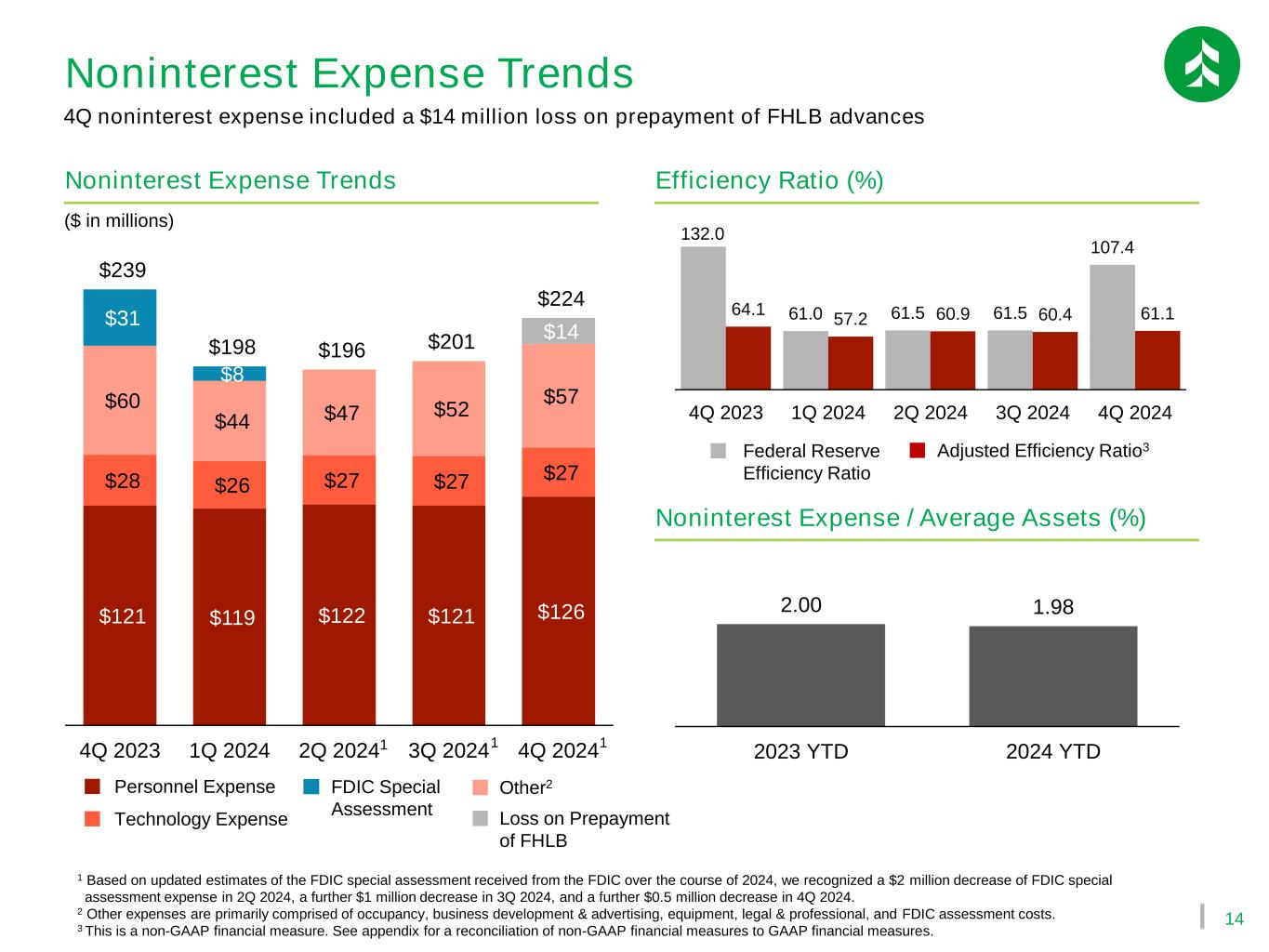 Noninterest Expense Trends

4Q noninterest expense included a $14 million loss on prepayment of FHLB advances

Noninterest Expense Trends

($ in millions)

$239
$31
$60
$28
$121

$198
$8
$44
$26
$119

$196
$47
$27
$122

$201
$52
$27
$121

$224
$14
$57
$27
$126

4Q 2023 1Q 2024 2Q 2024$^1$ 3Q 2024$^1$ 4Q 2024$^1$

Personnel Expense
Technology Expense
FDIC Special Assessment
Other$^2$
Loss on Prepayment of FHLB

Efficiency Ratio (%)

132.0 64.1 61.0 57.2 61.5 60.9 61.5 60.4 107.4 61.1

4Q 2023 1Q 2024 2Q 2024 3Q 2024 4Q 2024

Federal Reserve Efficiency Ratio
Adjusted Efficiency Ratio$^3$

Noninterest Expense / Average Assets (%)

2.00 1.98

2023 YTD 2024 YTD

$^1$ Based on updated estimates of the FDIC special assessment received from the FDIC over the course of 2024, we recognized a $2 million decrease of FDIC special assessment expense in 2Q 2024, a further $1 million decrease in 3Q 2024, and a further $0.5 million decrease in 4Q 2024.
$^2$ Other expenses are primarily comprised of occupancy, business development & advertising, equipment, legal & professional, and FDIC assessment costs.
$^3$ This is a non-GAAP financial measure. See appendix for a reconciliation of non-GAAP financial measures to GAAP financial measures.

14